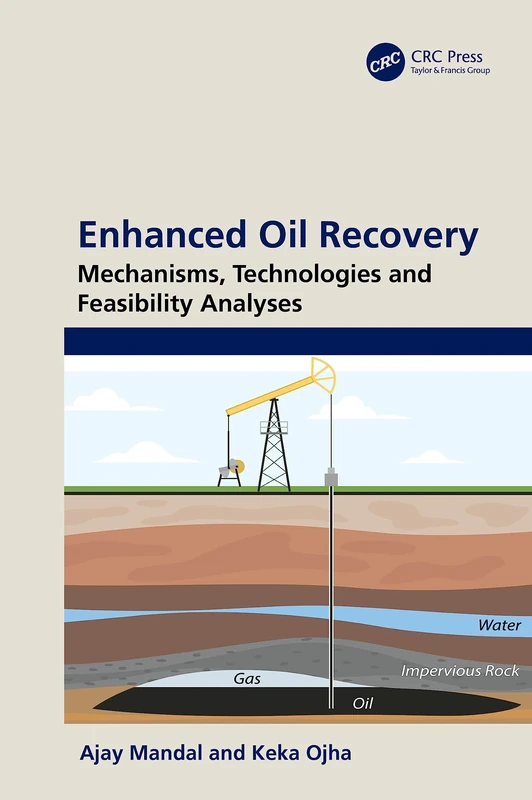 CRC
CRC Press
Taylor & Francis Group

Enhanced Oil Recovery
Mechanisms, Technologies and Feasibility Analyses

Water
Impervious Rock
Gas
Oil

Ajay Mandal and Keka Ojha